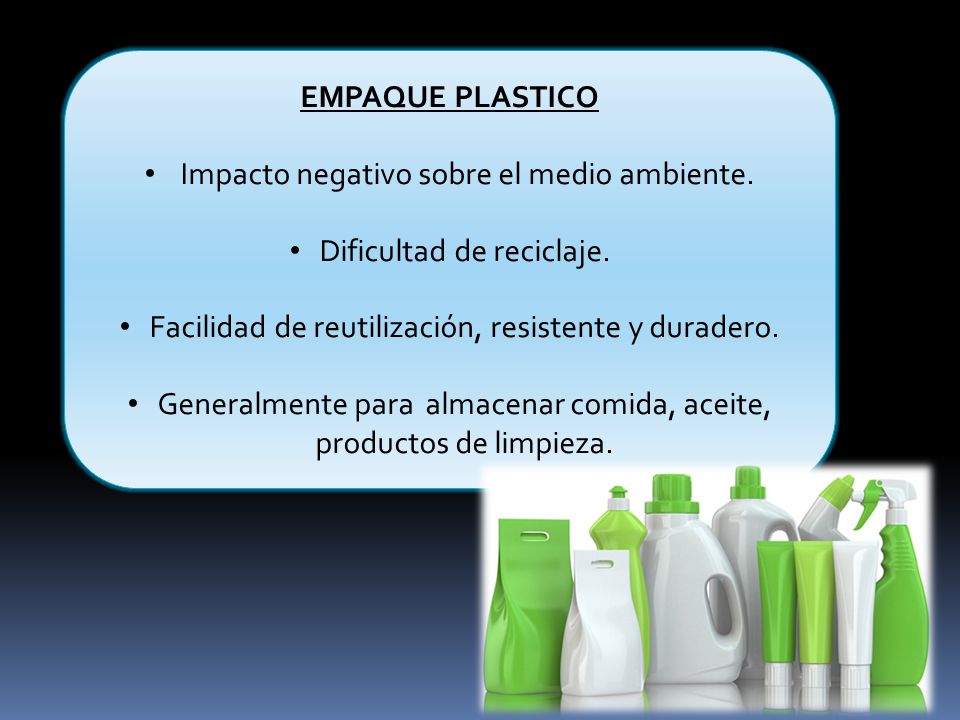 EMPAQUE PLASTICO

• Impacto negativo sobre el medio ambiente.

• Dificultad de reciclaje.

• Facilidad de reutilización, resistente y duradero.

• Generalmente para almacenar comida, aceite, productos de limpieza.